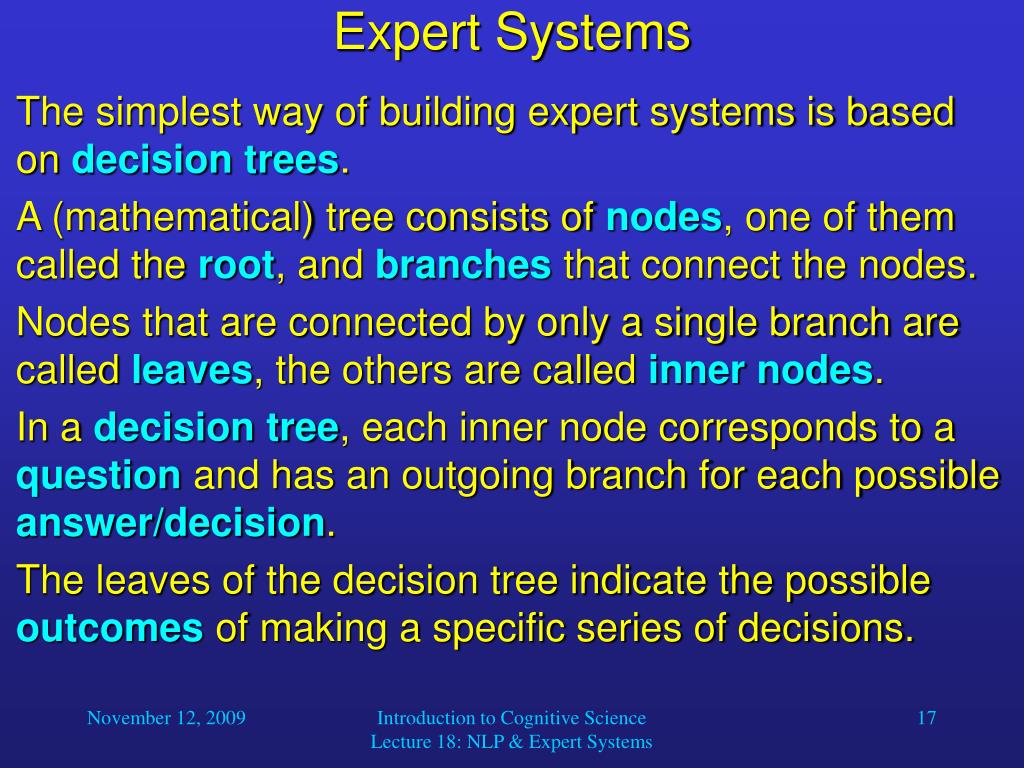 Expert Systems

The simplest way of building expert systems is based on decision trees.

A (mathematical) tree consists of nodes, one of them called the root, and branches that connect the nodes.

Nodes that are connected by only a single branch are called leaves, the others are called inner nodes.

In a decision tree, each inner node corresponds to a question and has an outgoing branch for each possible answer/decision.

The leaves of the decision tree indicate the possible outcomes of making a specific series of decisions.

November 12, 2009

Introduction to Cognitive Science
Lecture 18: NLP & Expert Systems

17